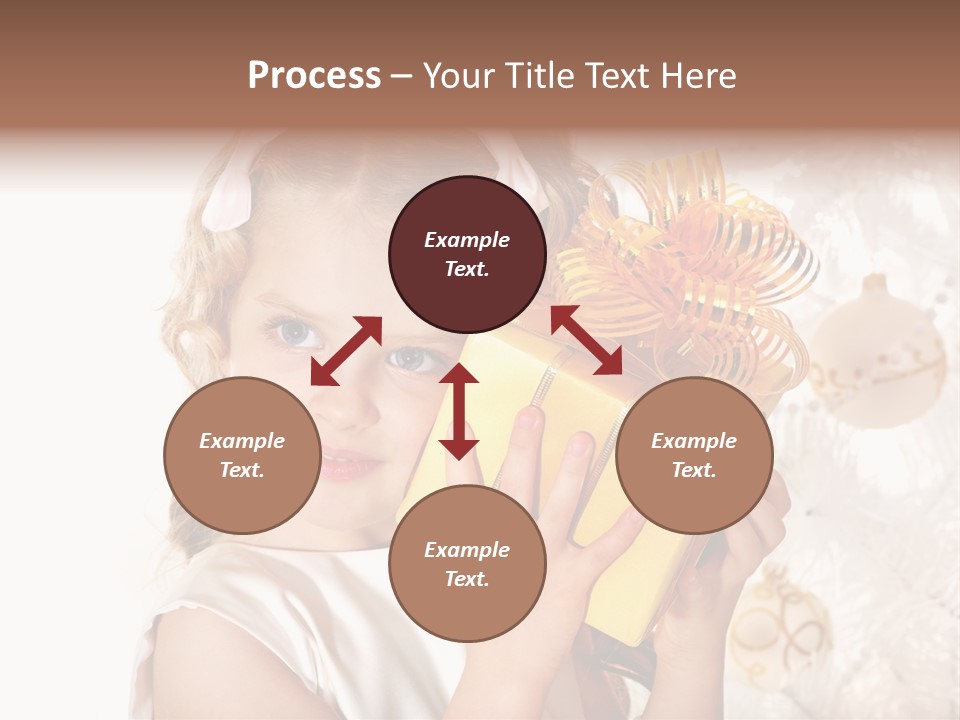 Process – Your Title Text Here

Example Text.

Example Text.

Example Text.

Example Text.